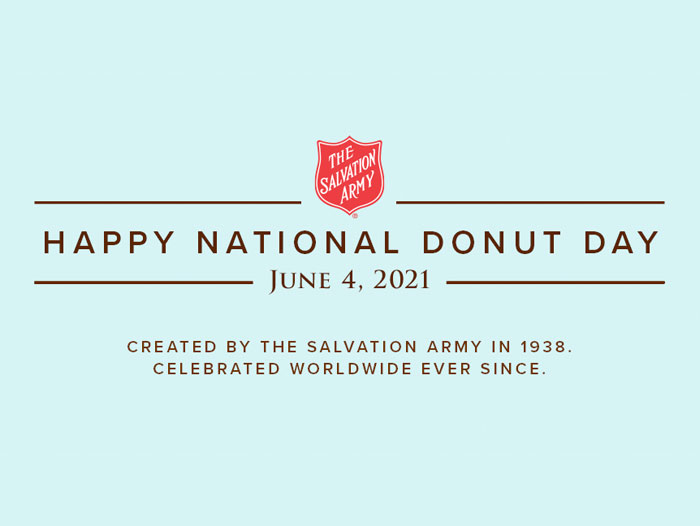 THE SALVATION ARMY

HAPPY NATIONAL DONUT DAY

JUNE 4, 2021

CREATED BY THE SALVATION ARMY IN 1938.
CELEBRATED WORLDWIDE EVER SINCE.